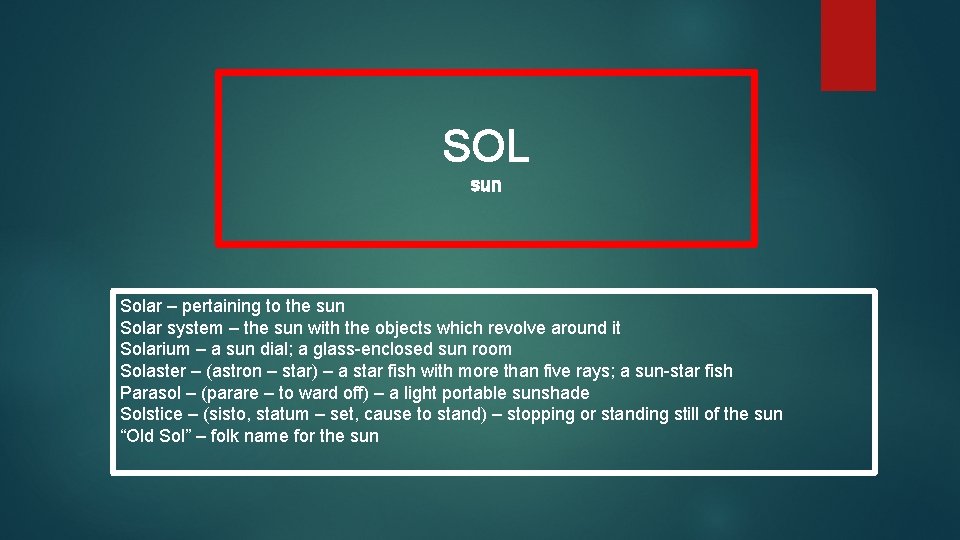 SOL
sun

Solar – pertaining to the sun
Solar system – the sun with the objects which revolve around it
Solarium – a sun dial; a glass-enclosed sun room
Solaster – (astron – star) – a star fish with more than five rays; a sun-star fish
Parasol – (parare – to ward off) – a light portable sunshade
Solstice – (sisto, statum – set, cause to stand) – stopping or standing still of the sun
“Old Sol” – folk name for the sun